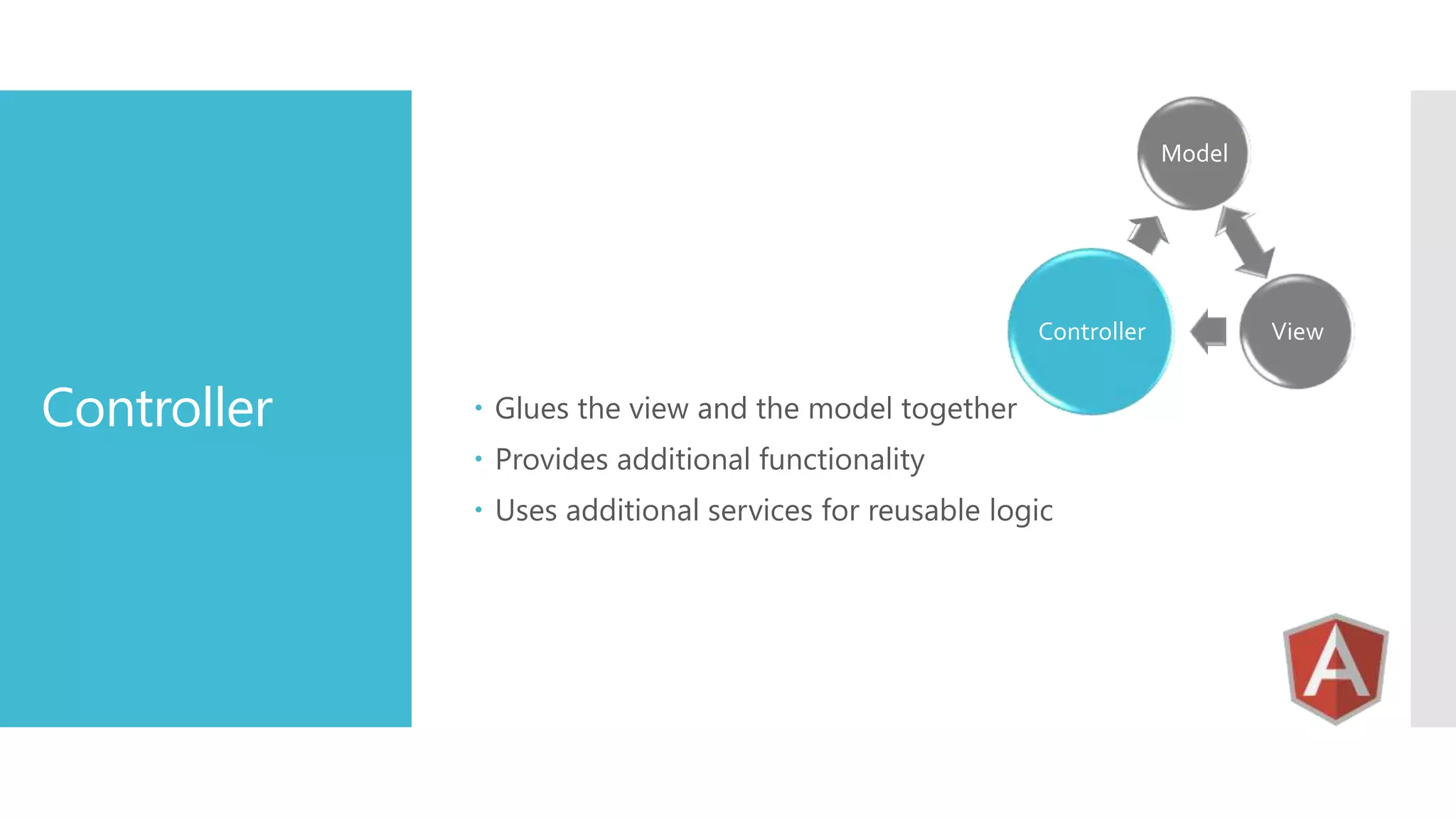 Controller

Model

Controller

View

• Glues the view and the model together
• Provides additional functionality
• Uses additional services for reusable logic

A